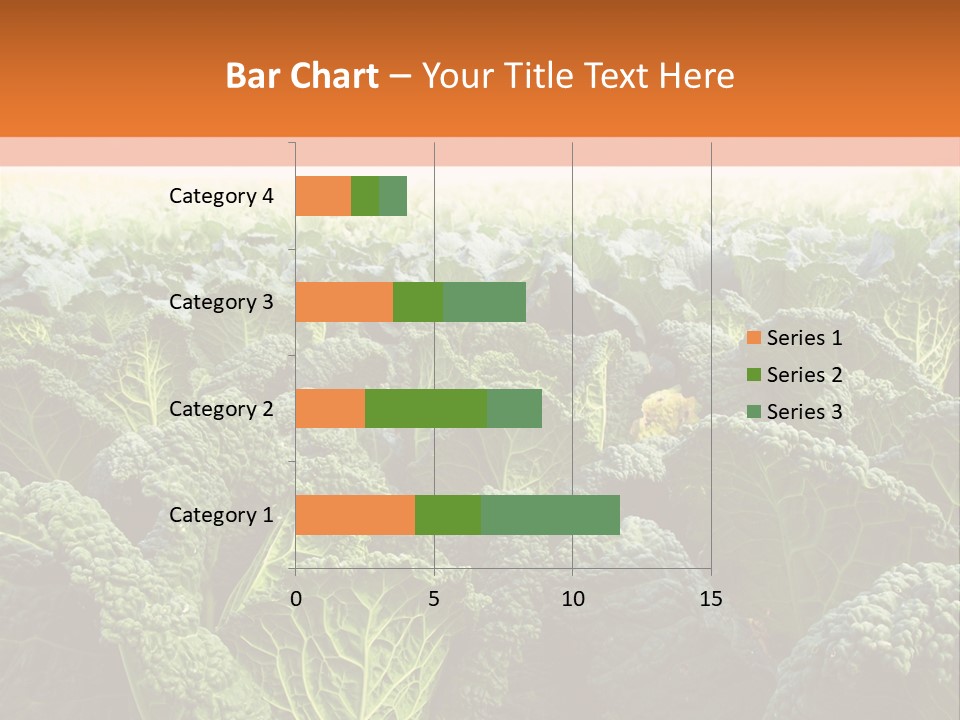 Bar Chart – Your Title Text Here

Category 4
Category 3
Category 2
Category 1

0
5
10
15

Series 1
Series 2
Series 3